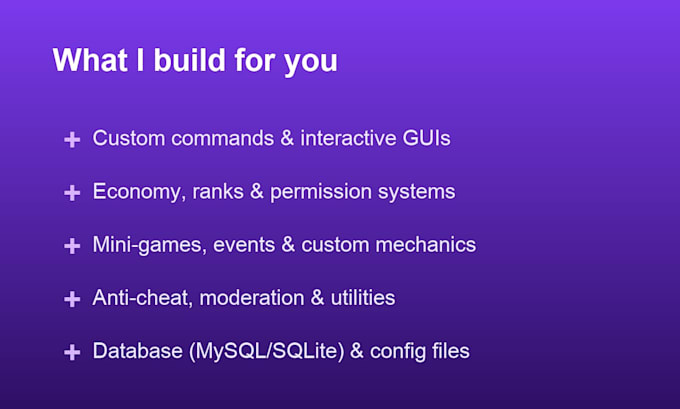 What I build for you

+ Custom commands & interactive GUIs

+ Economy, ranks & permission systems

+ Mini-games, events & custom mechanics

+ Anti-cheat, moderation & utilities

+ Database (MySQL/SQLite) & config files